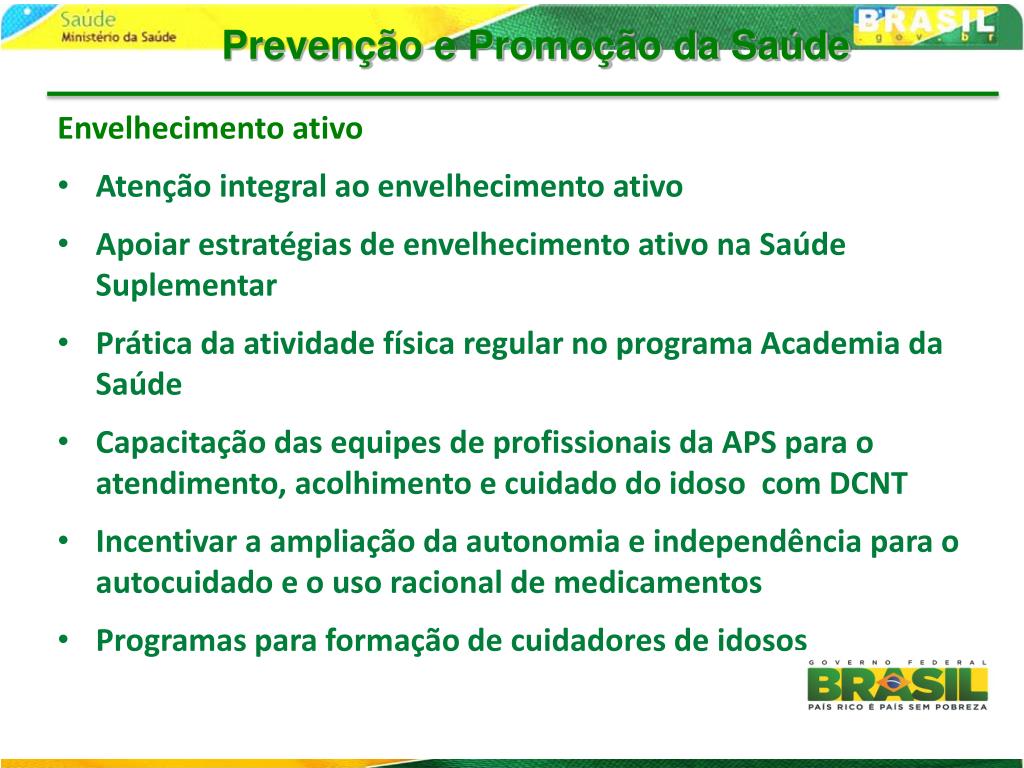 Saúde
Ministério da Saúde

Prevenção e Promoção da Saúde

BRASIL
.gov.br

Envelhecimento ativo

• Atenção integral ao envelhecimento ativo
• Apoiar estratégias de envelhecimento ativo na Saúde Suplementar
• Prática da atividade física regular no programa Academia da Saúde
• Capacitação das equipes de profissionais da APS para o atendimento, acolhimento e cuidado do idoso com DCNT
• Incentivar a ampliação da autonomia e independência para o autocuidado e o uso racional de medicamentos
• Programas para formação de cuidadores de idosos

GOVERNO FEDERAL
BRASIL
PAÍS RICO É PAÍS SEM POBREZA